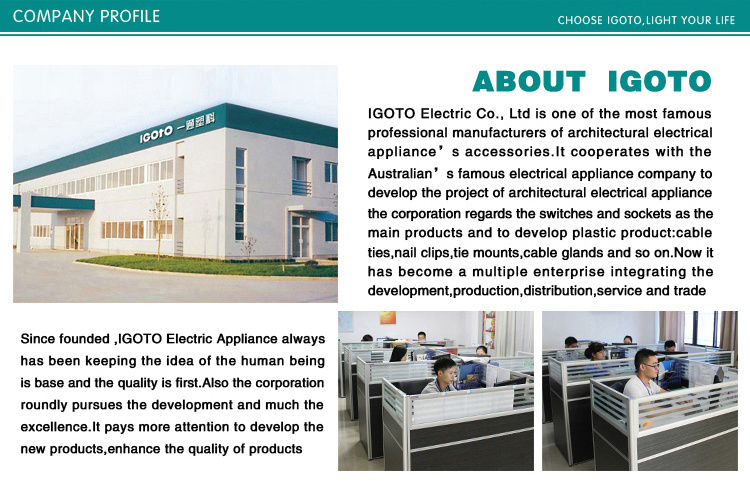 COMPANY PROFILE

CHOOSE IGOTO,LIGHT YOUR LIFE

IGOTO 一通塑料

ABOUT IGOTO

IGOTO Electric Co., Ltd is one of the most famous professional manufacturers of architectural electrical appliance’s accessories.It cooperates with the Australian’s famous electrical appliance company to develop the project of architectural electrical appliance the corporation regards the switches and sockets as the main products and to develop plastic product:cable ties,nail clips,tie mounts,cable glands and so on.Now it has become a multiple enterprise integrating the development,production,distribution,service and trade

Since founded ,IGOTO Electric Appliance always has been keeping the idea of the human being is base and the quality is first.Also the corporation roundly pursues the development and much the excellence.It pays more attention to develop the new products,enhance the quality of products